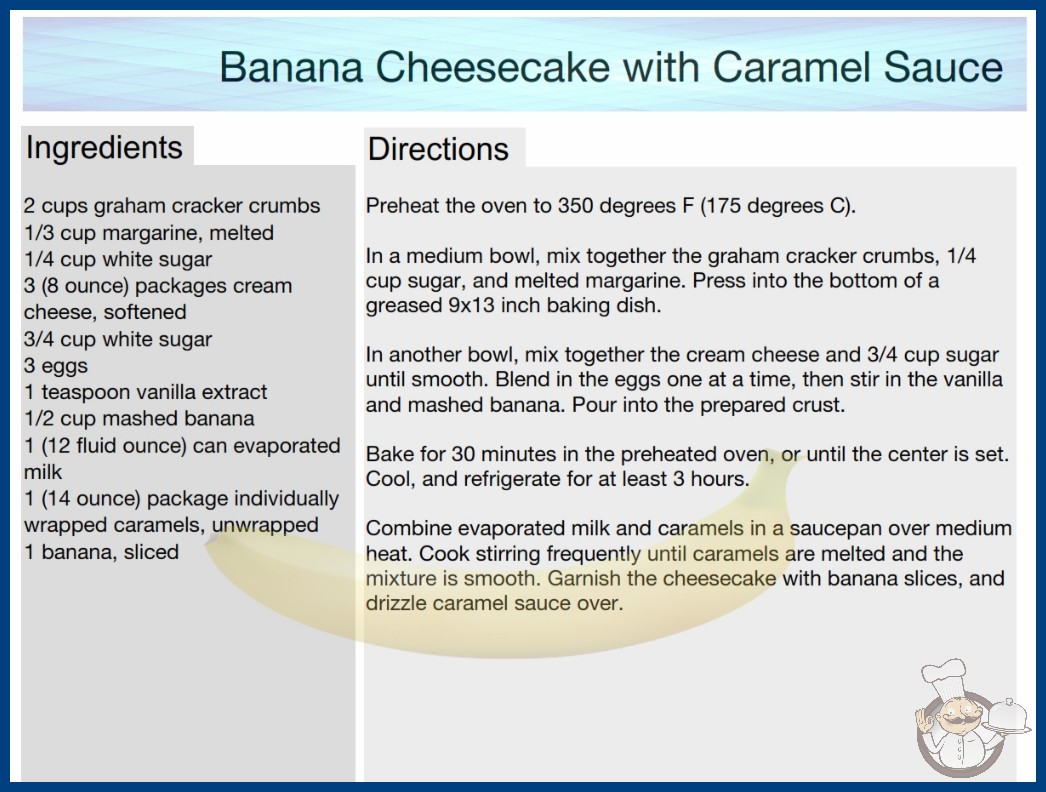 Banana Cheesecake with Caramel Sauce

Ingredients

2 cups graham cracker crumbs
1/3 cup margarine, melted
1/4 cup white sugar
3 (8 ounce) packages cream cheese, softened
3/4 cup white sugar
3 eggs
1 teaspoon vanilla extract
1/2 cup mashed banana
1 (12 fluid ounce) can evaporated milk
1 (14 ounce) package individually wrapped caramels, unwrapped
1 banana, sliced

Directions

Preheat the oven to 350 degrees F (175 degrees C).

In a medium bowl, mix together the graham cracker crumbs, 1/4 cup sugar, and melted margarine. Press into the bottom of a greased 9x13 inch baking dish.

In another bowl, mix together the cream cheese and 3/4 cup sugar until smooth. Blend in the eggs one at a time, then stir in the vanilla and mashed banana. Pour into the prepared crust.

Bake for 30 minutes in the preheated oven, or until the center is set. Cool, and refrigerate for at least 3 hours.

Combine evaporated milk and caramels in a saucepan over medium heat. Cook stirring frequently until caramels are melted and the mixture is smooth. Garnish the cheesecake with banana slices, and drizzle caramel sauce over.